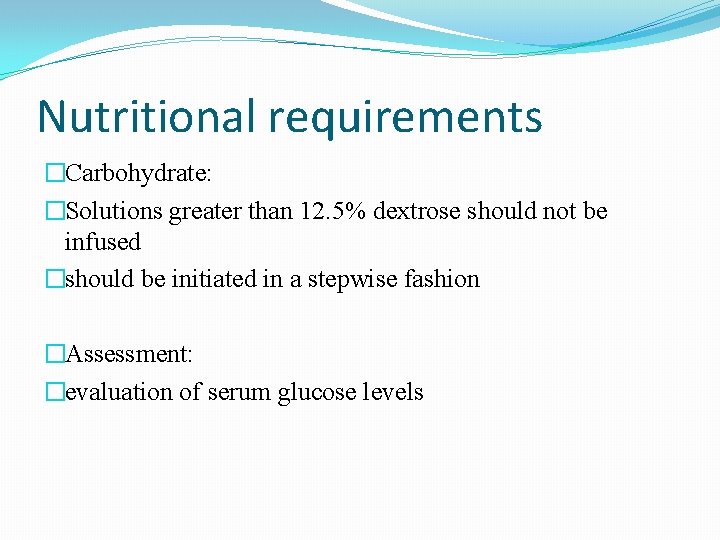 Nutritional requirements

□Carbohydrate:

□Solutions greater than 12.5% dextrose should not be infused

□should be initiated in a stepwise fashion

□Assessment:

□evaluation of serum glucose levels